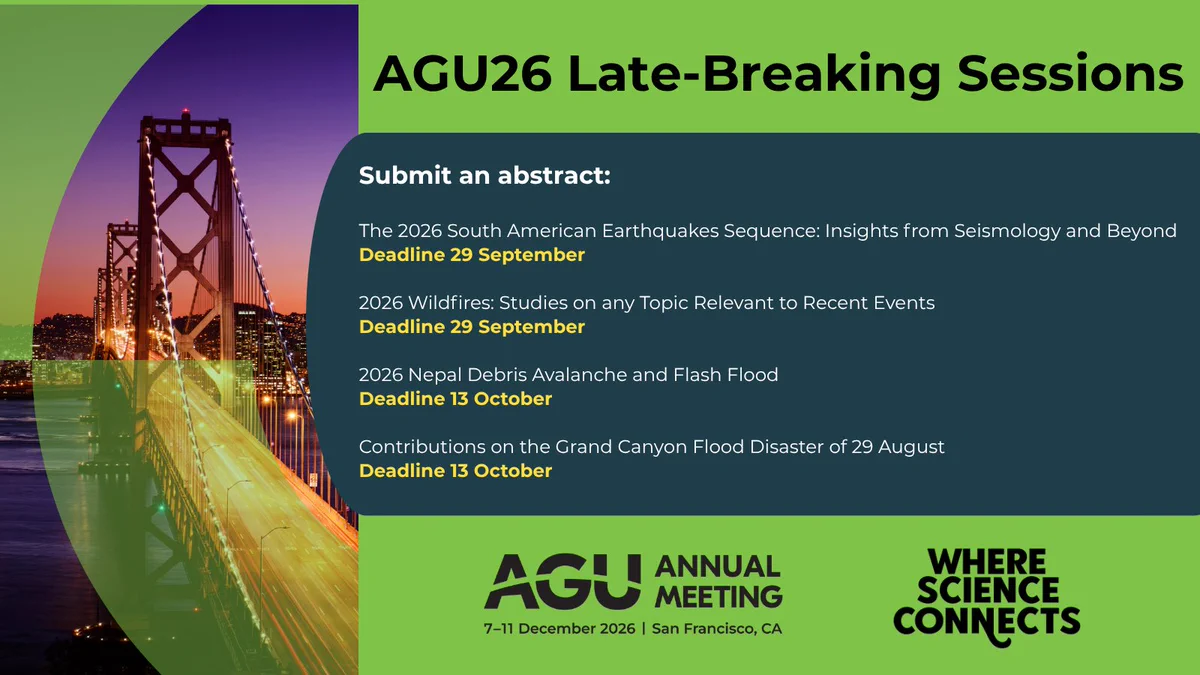 AGU26 Late-Breaking Sessions

Submit an abstract:

The 2026 South American Earthquakes Sequence: Insights from Seismology and Beyond
Deadline 29 September

2026 Wildfires: Studies on any Topic Relevant to Recent Events
Deadline 29 September

2026 Nepal Debris Avalanche and Flash Flood
Deadline 13 October

Contributions on the Grand Canyon Flood Disaster of 29 August
Deadline 13 October

AGU ANNUAL MEETING
7–11 December 2026 | San Francisco, CA

WHERE SCIENCE CONNECTS